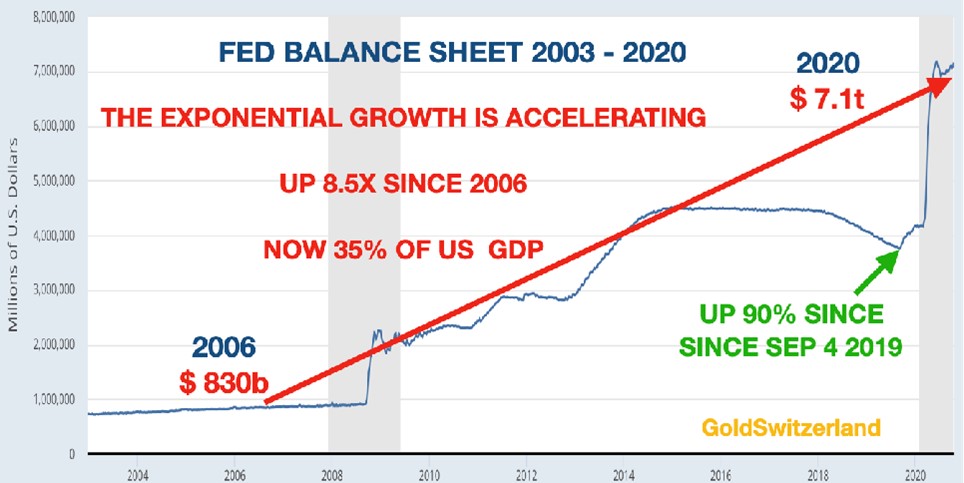 FED BALANCE SHEET 2003 - 2020

THE EXPONENTIAL GROWTH IS ACCELERATING

UP 8.5X SINCE 2006

NOW 35% OF US GDP

2020
$ 7.1t

2006
$ 830b

UP 90% SINCE
SINCE SEP 4 2019

GoldSwitzerland

Millions of U.S. Dollars

8,000,000
7,000,000
6,000,000
5,000,000
4,000,000
3,000,000
2,000,000
1,000,000
0

2004 2006 2008 2010 2012 2014 2016 2018 2020